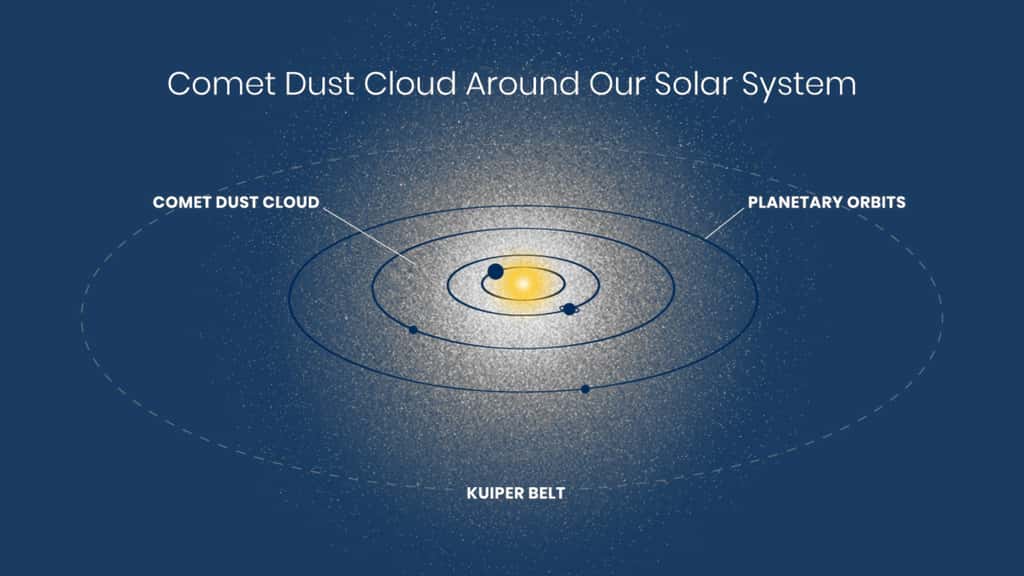 Comet Dust Cloud Around Our Solar System

COMET DUST CLOUD

PLANETARY ORBITS

KUIPER BELT